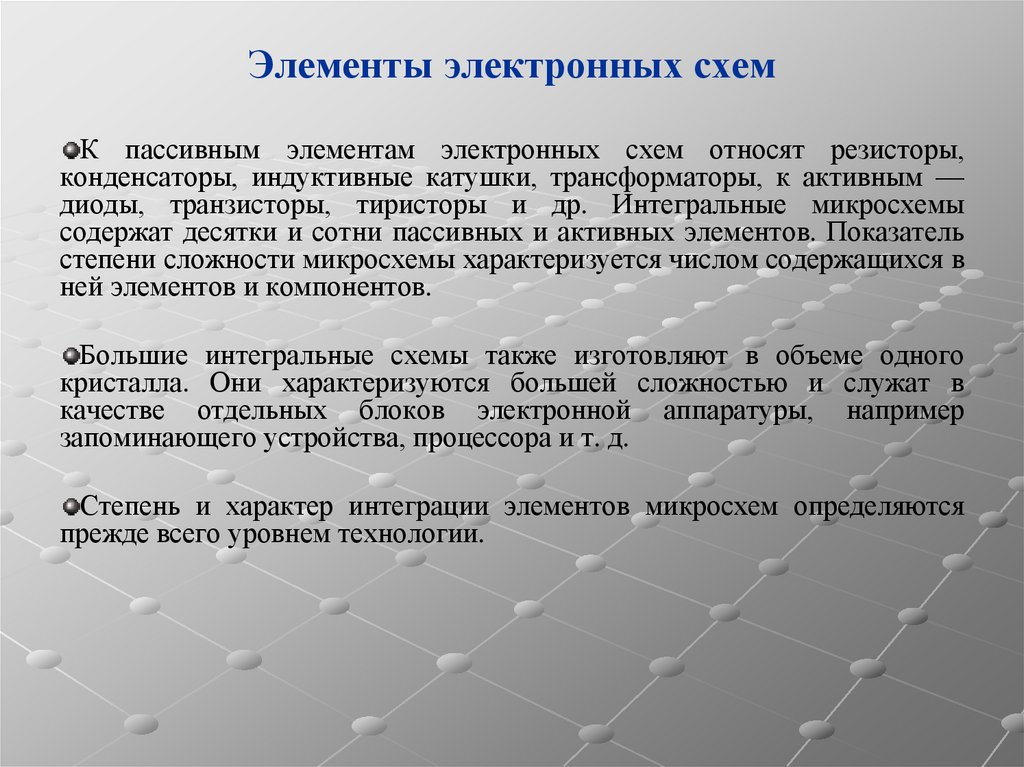 Элементы электронных схем

К пассивным элементам электронных схем относят резисторы, конденсаторы, индуктивные катушки, трансформаторы, к активным — диоды, транзисторы, тиристоры и др. Интегральные микросхемы содержат десятки и сотни пассивных и активных элементов. Показатель степени сложности микросхемы характеризуется числом содержащихся в ней элементов и компонентов.

Большие интегральные схемы также изготовляют в объеме одного кристалла. Они характеризуются большей сложностью и служат в качестве отдельных блоков электронной аппаратуры, например запоминающего устройства, процессора и т. д.

Степень и характер интеграции элементов микросхем определяются прежде всего уровнем технологии.